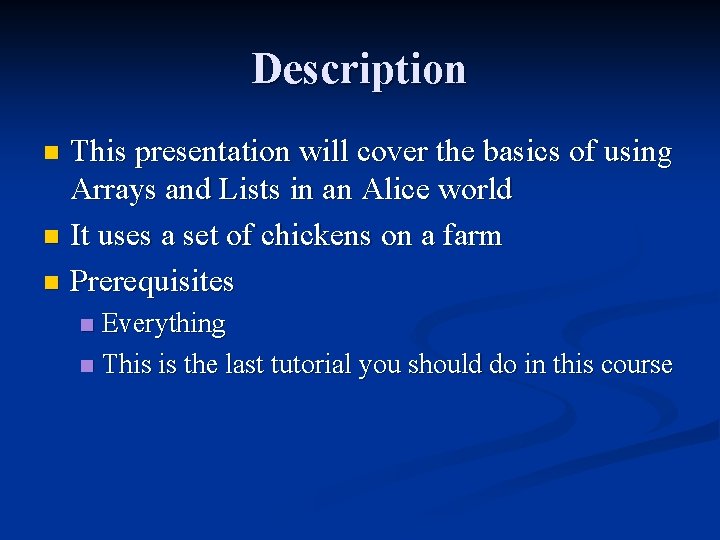 Description

- This presentation will cover the basics of using Arrays and Lists in an Alice world
- It uses a set of chickens on a farm
- Prerequisites
  - Everything
  - This is the last tutorial you should do in this course